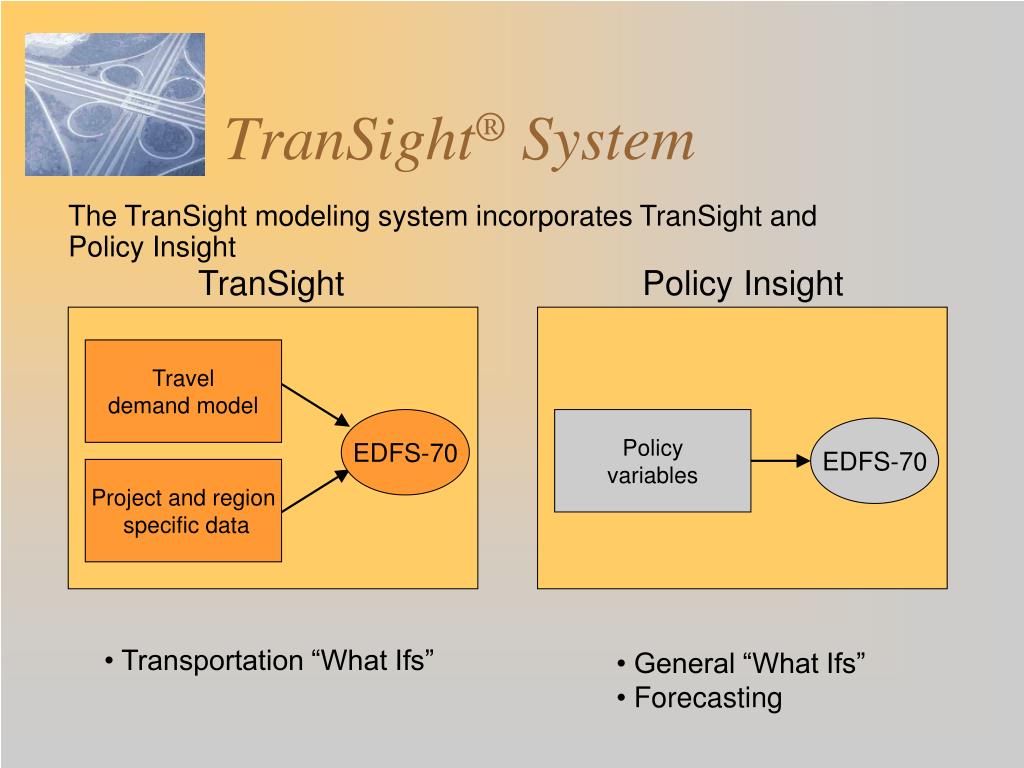 TranSight® System

The TranSight modeling system incorporates TranSight and Policy Insight

TranSight

Travel demand model

Project and region specific data

EDFS-70

• Transportation “What Ifs”

Policy Insight

Policy variables

EDFS-70

• General “What Ifs”
• Forecasting